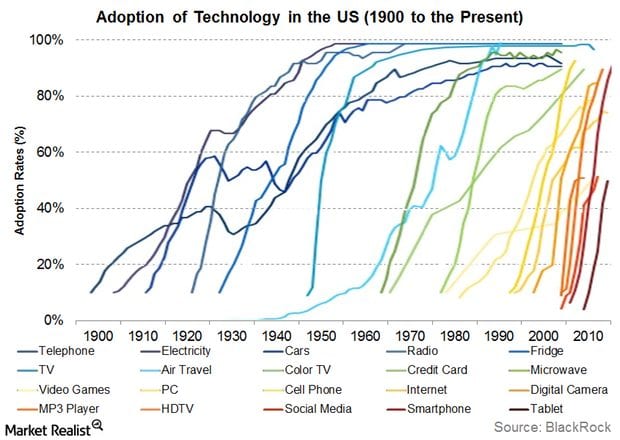 Adoption of Technology in the US (1900 to the Present)

Adoption Rates (%)

100%
80%
60%
40%
20%
0%

1900 1910 1920 1930 1940 1950 1960 1970 1980 1990 2000 2010

Telephone
Electricity
Cars
Radio
Fridge
TV
Air Travel
Color TV
Credit Card
Microwave
Video Games
PC
Cell Phone
Internet
Digital Camera
MP3 Player
HDTV
Social Media
Smartphone
Tablet

Market Realist

Source: BlackRock